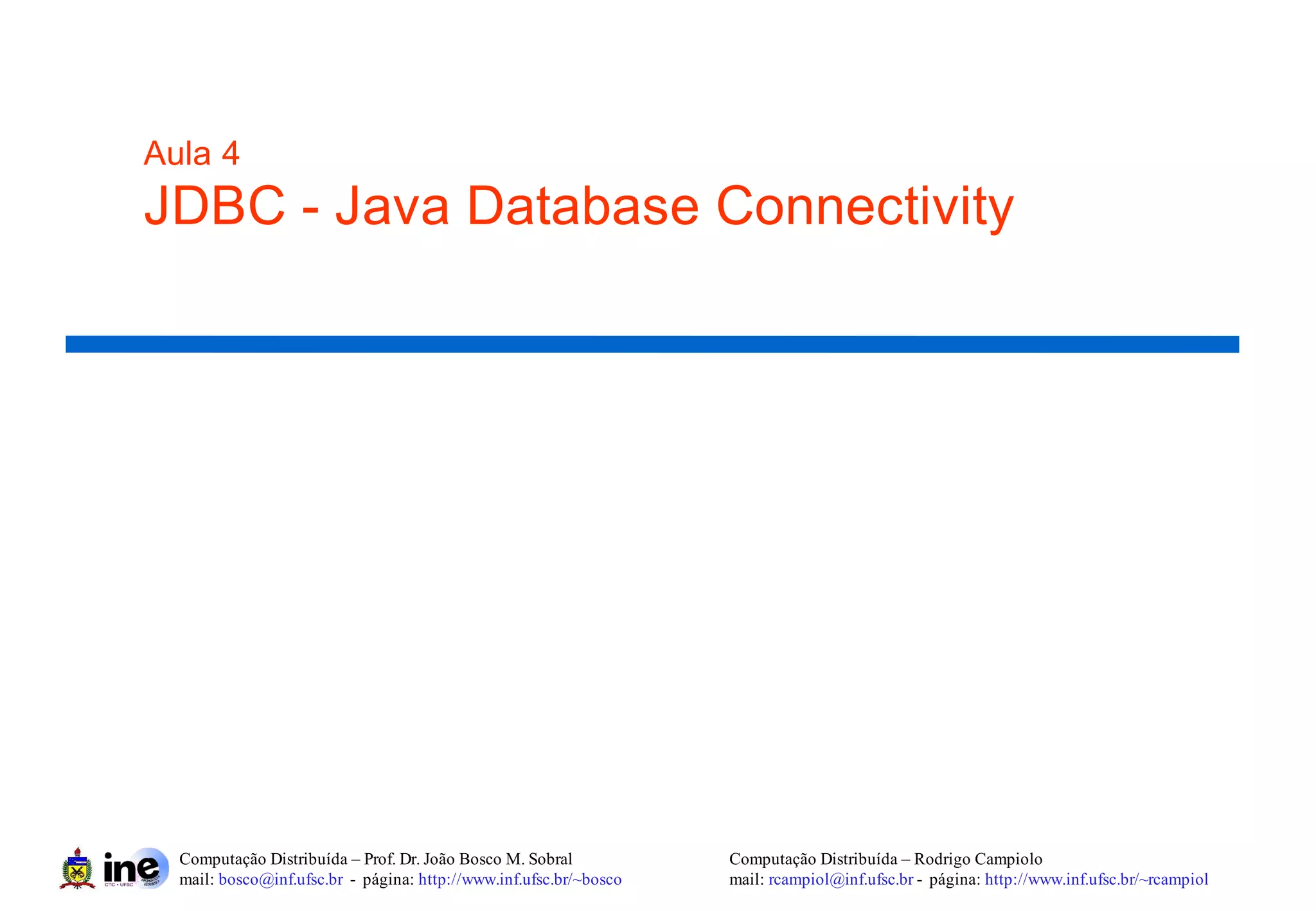 Aula 4
JDBC - Java Database Connectivity

ine CTC • UFSC

Computação Distribuída – Prof. Dr. João Bosco M. Sobral
mail: bosco@inf.ufsc.br - página: http://www.inf.ufsc.br/~bosco

Computação Distribuída – Rodrigo Campiolo
mail: rcampiol@inf.ufsc.br - página: http://www.inf.ufsc.br/~rcampiol